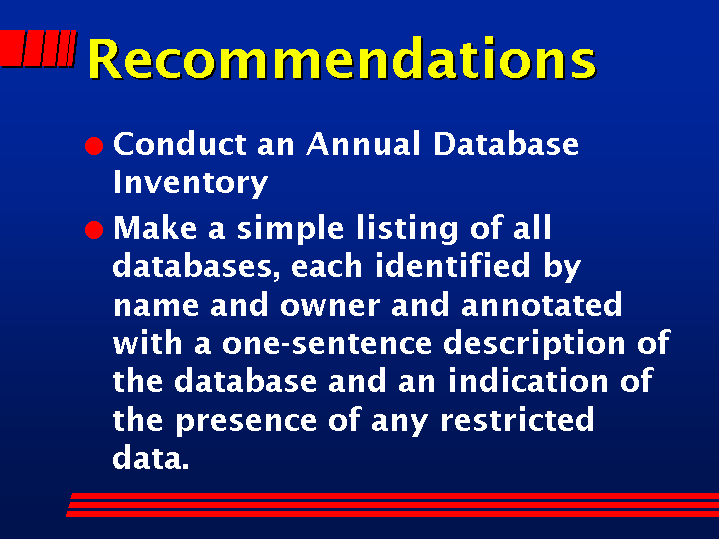 Recommendations

- Conduct an Annual Database Inventory
- Make a simple listing of all databases, each identified by name and owner and annotated with a one-sentence description of the database and an indication of the presence of any restricted data.